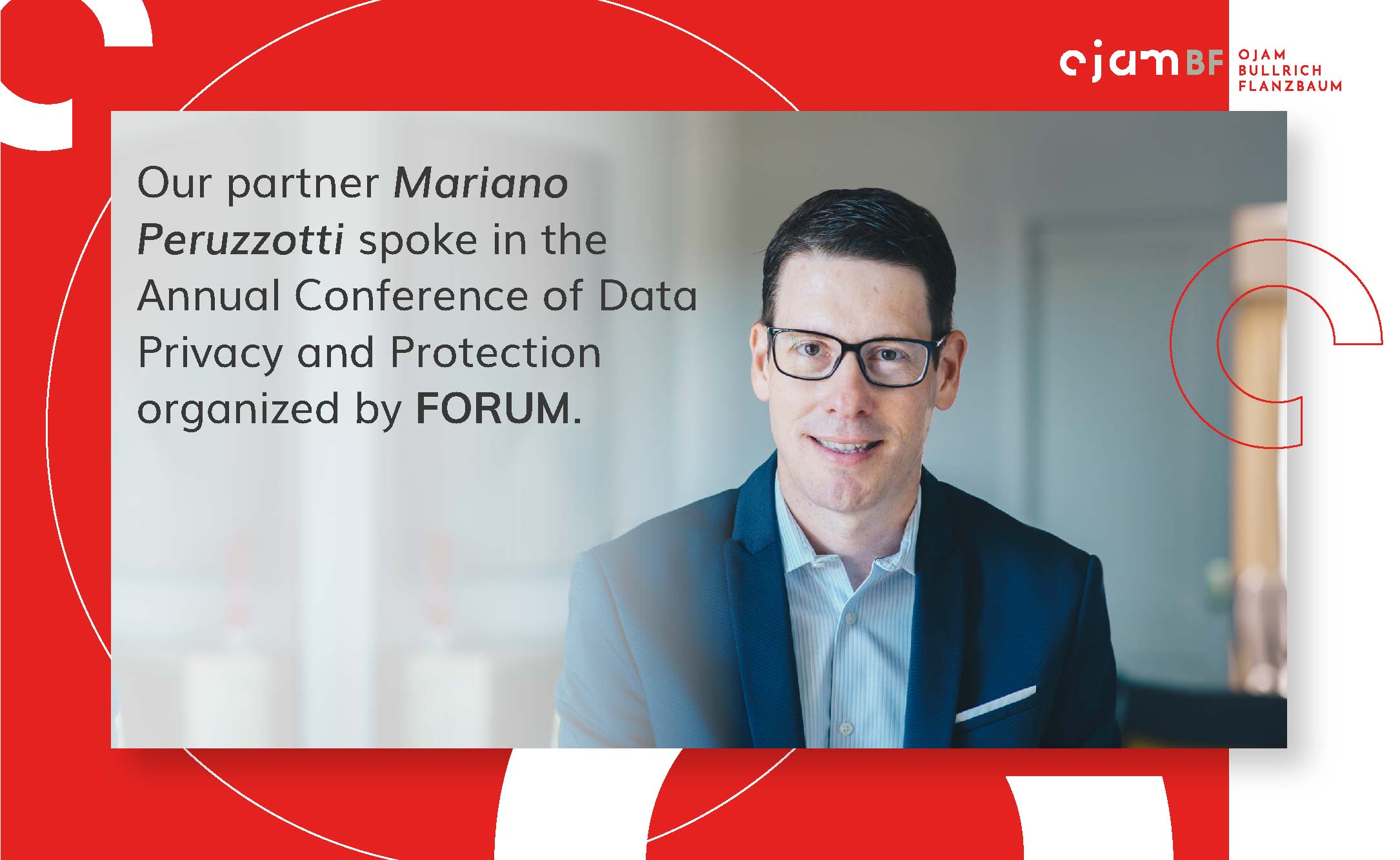 ojam BF OJAM BULLRICH FLANZBAUM

Our partner Mariano Peruzzotti spoke in the Annual Conference of Data Privacy and Protection organized by FORUM.